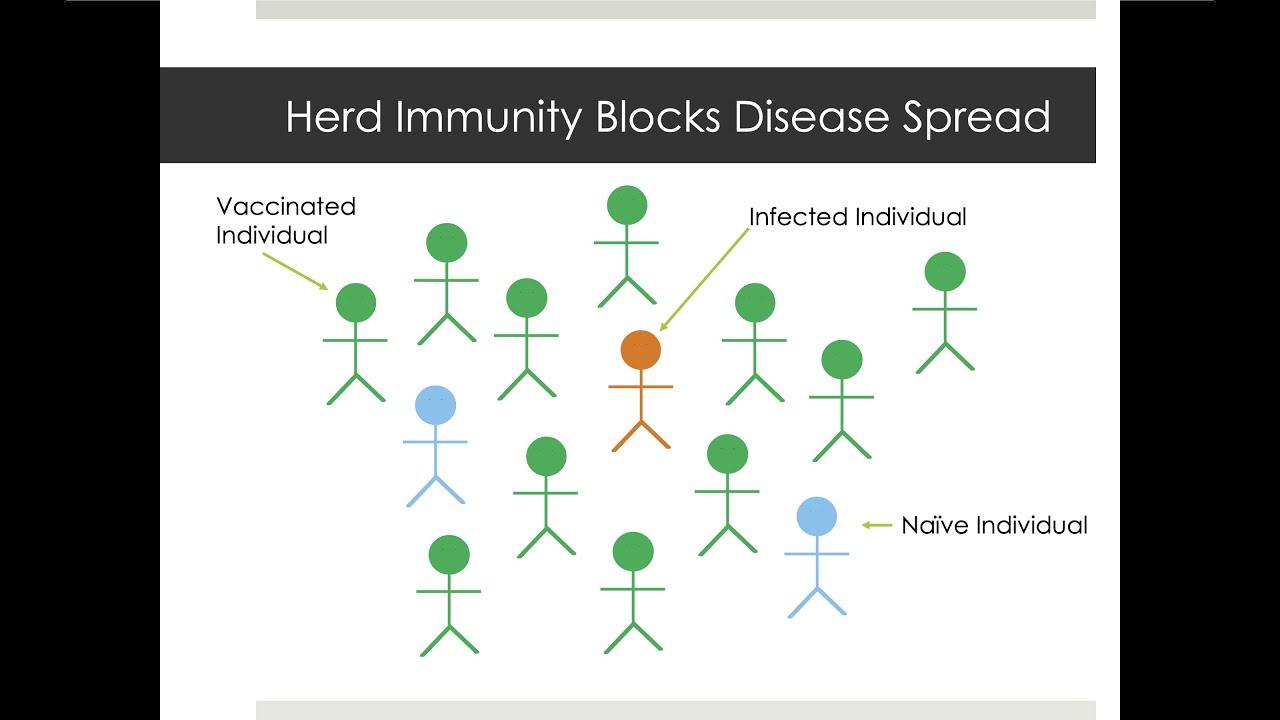 Herd Immunity Blocks Disease Spread

Vaccinated Individual

Infected Individual

Naïve Individual